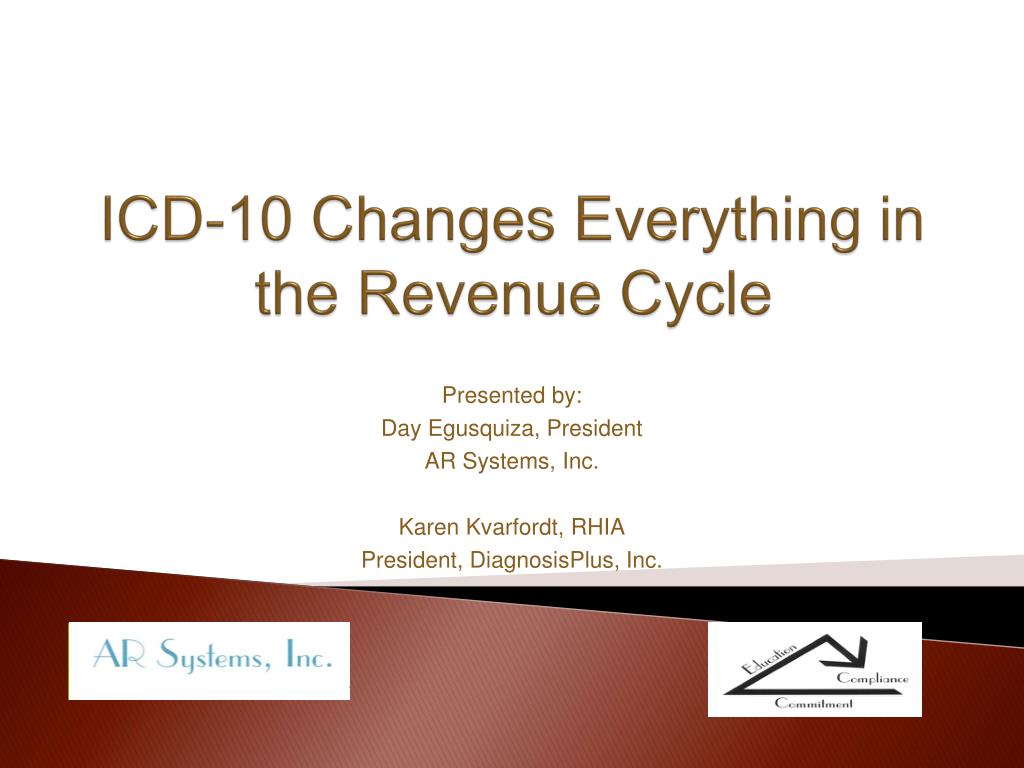 ICD-10 Changes Everything in the Revenue Cycle

Presented by:
Day Egusquiza, President
AR Systems, Inc.

Karen Kvarfordt, RHIA
President, DiagnosisPlus, Inc.

AR Systems, Inc.

Education
Compliance
Commitment